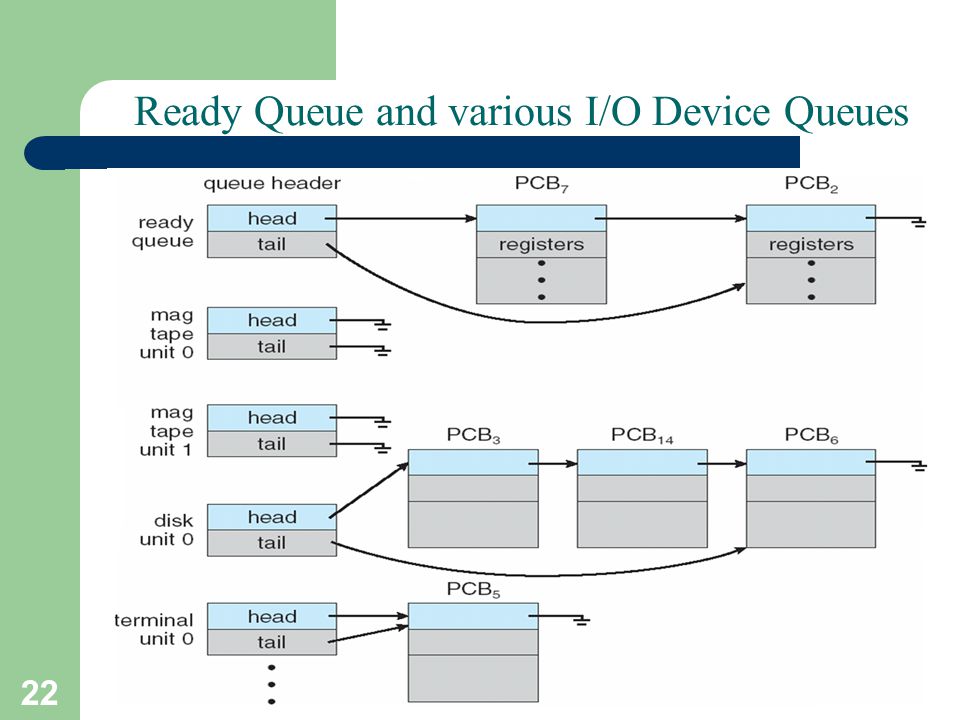 Ready Queue and various I/O Device Queues

queue header

$PCB_7$

$PCB_2$

ready queue

head

tail

registers

registers

mag tape unit 0

head

tail

mag tape unit 1

head

tail

$PCB_3$

$PCB_{14}$

$PCB_6$

disk unit 0

head

tail

$PCB_5$

terminal unit 0

head

tail

22